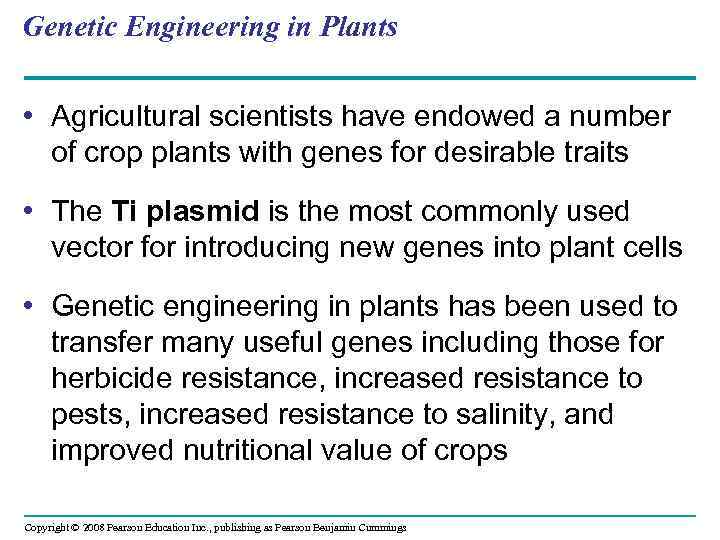 Genetic Engineering in Plants

• Agricultural scientists have endowed a number of crop plants with genes for desirable traits

• The Ti plasmid is the most commonly used vector for introducing new genes into plant cells

• Genetic engineering in plants has been used to transfer many useful genes including those for herbicide resistance, increased resistance to pests, increased resistance to salinity, and improved nutritional value of crops

Copyright © 2008 Pearson Education Inc., publishing as Pearson Benjamin Cummings